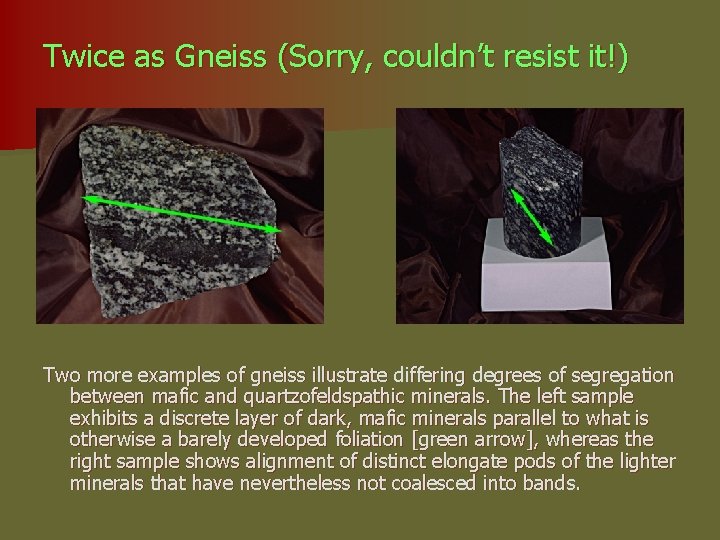 Twice as Gneiss (Sorry, couldn't resist it!)

Two more examples of gneiss illustrate differing degrees of segregation between mafic and quartzofeldspathic minerals. The left sample exhibits a discrete layer of dark, mafic minerals parallel to what is otherwise a barely developed foliation [green arrow], whereas the right sample shows alignment of distinct elongate pods of the lighter minerals that have nevertheless not coalesced into bands.